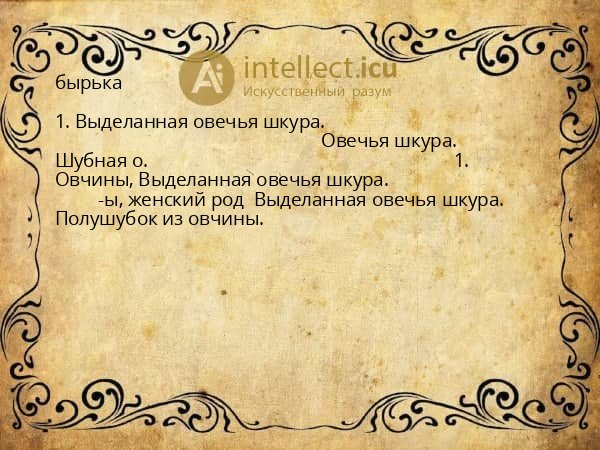 Ai intellect.icu
Искусственный разум

бырька

1. Выделанная овечья шкура.
Овечья шкура.
Шубная о. 1.
Овчины, Выделанная овечья шкура.
-ы, женский род Выделанная овечья шкура.
Полушубок из овчины.